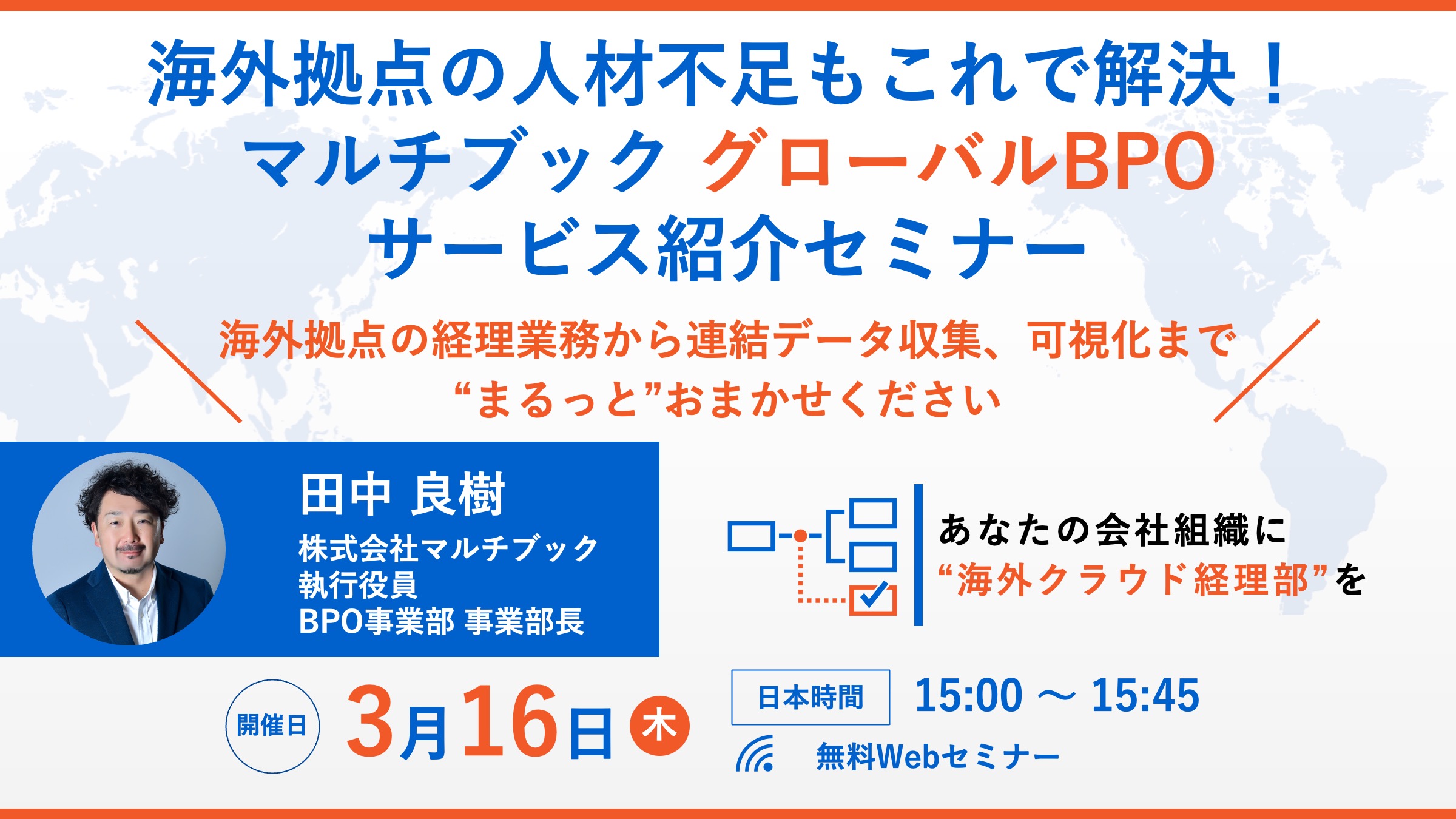 海外拠点の人材不足もこれで解決！
マルチブック グローバルBPO
サービス紹介セミナー

海外拠点の経理業務から連結データ収集、可視化まで
“まるっと”おまかせください

田中 良樹
株式会社マルチブック
執行役員
BPO事業部 事業部長

あなたの会社組織に
“海外クラウド経理部”を

開催日 3月16日 木

日本時間 15:00 ～ 15:45

無料Webセミナー